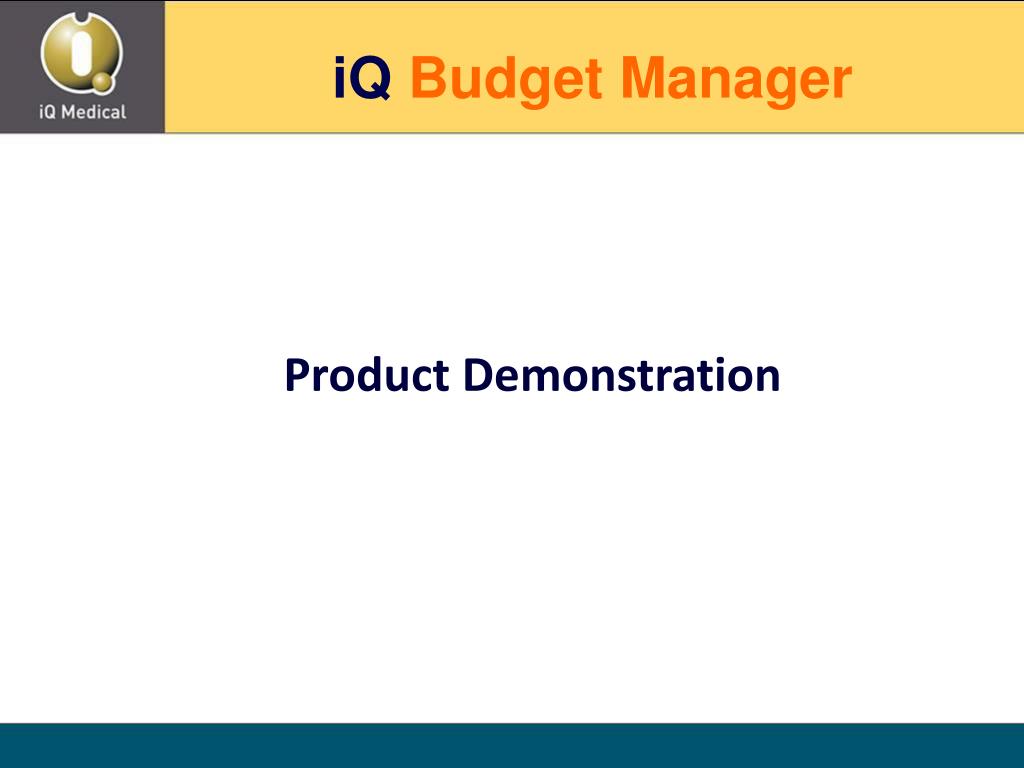 iQ Medical

iQ Budget Manager

Product Demonstration